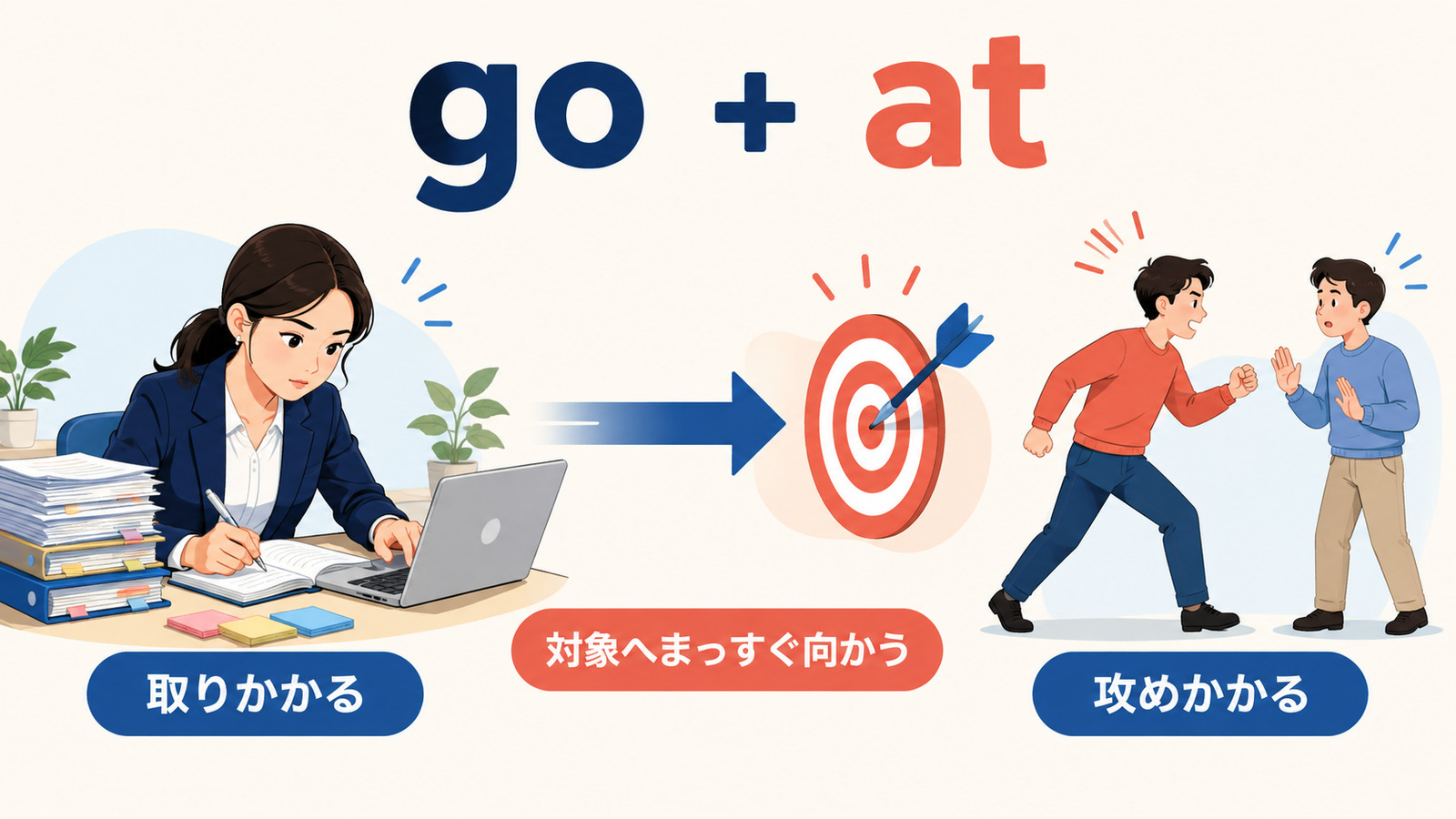 go + at

取りかかる

対象へまっすぐ向かう

攻めかかる